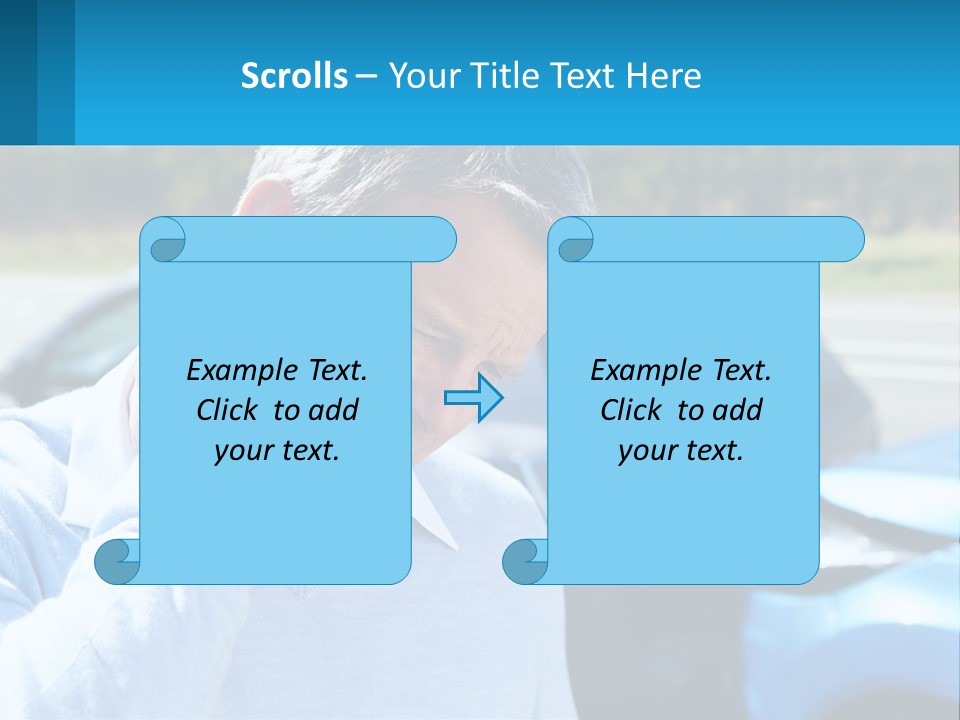 Scrolls – Your Title Text Here

Example Text. Click to add your text.

Example Text. Click to add your text.